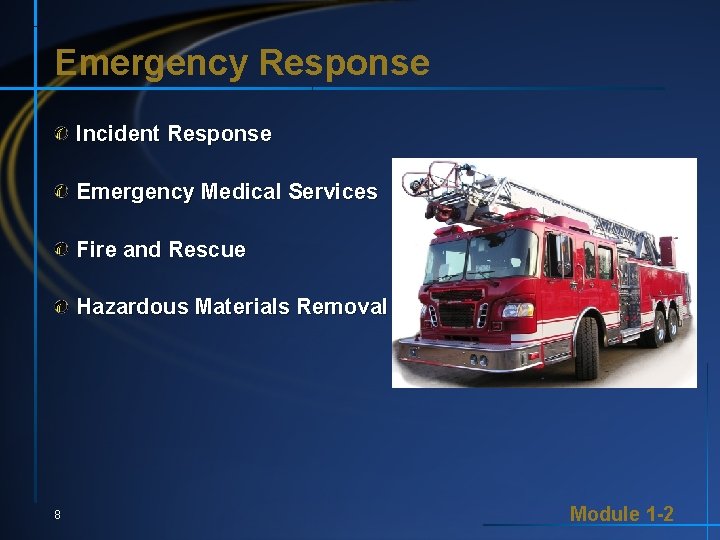 Emergency Response

Incident Response

Emergency Medical Services

Fire and Rescue

Hazardous Materials Removal

8

Module 1-2